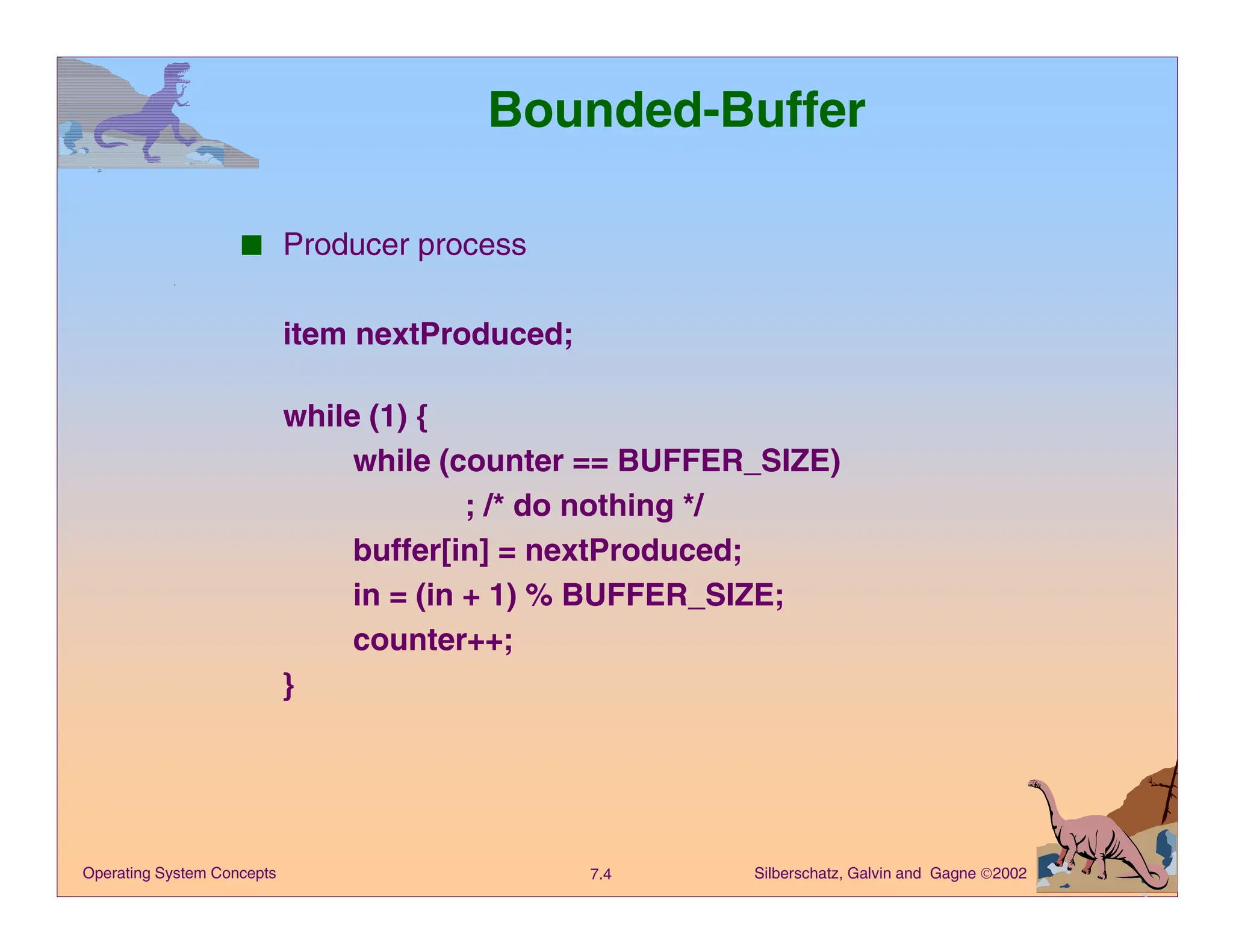 Bounded-Buffer

■ Producer process

item nextProduced;

while (1) {
while (counter == BUFFER_SIZE)
; /* do nothing */
buffer[in] = nextProduced;
in = (in + 1) % BUFFER_SIZE;
counter++;
}

Operating System Concepts 7.4 Silberschatz, Galvin and Gagne ©2002